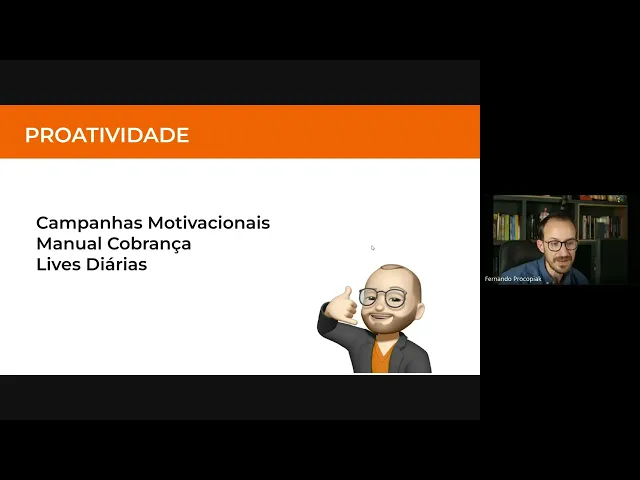 PROATIVIDADE

Campanhas Motivacionais
Manual Cobrança
Lives Diárias

Fernando Procopiak